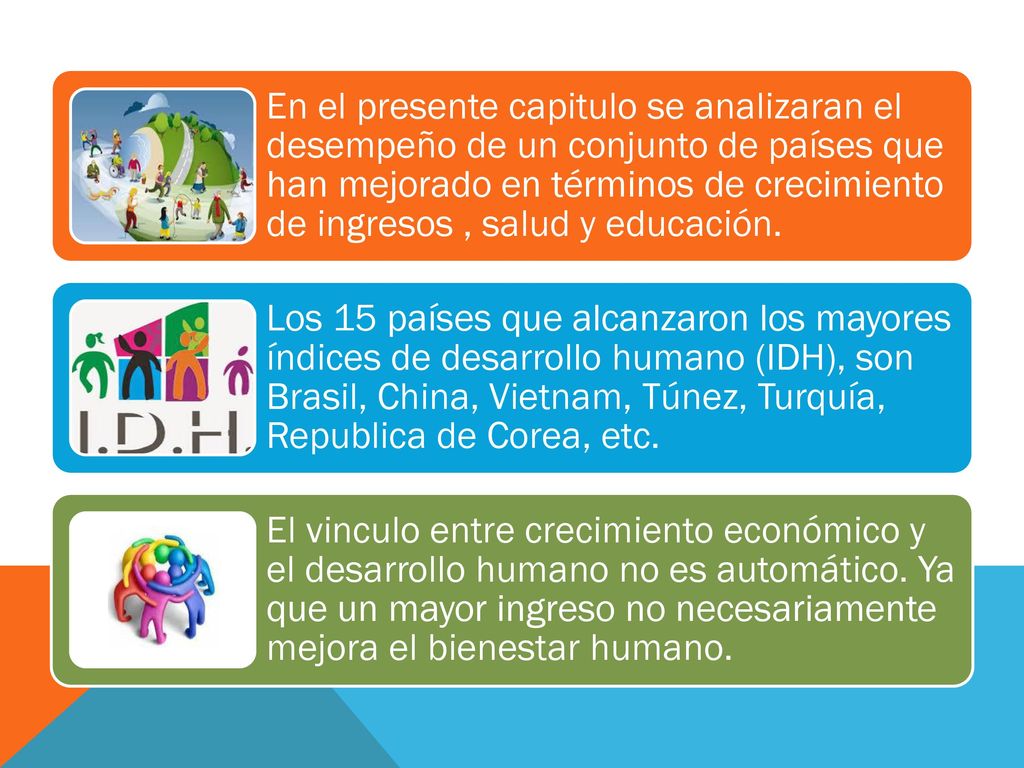 En el presente capitulo se analizaran el desempeño de un conjunto de países que han mejorado en términos de crecimiento de ingresos , salud y educación.

I.D.H.

Los 15 países que alcanzaron los mayores índices de desarrollo humano (IDH), son Brasil, China, Vietnam, Túnez, Turquía, Republica de Corea, etc.

El vinculo entre crecimiento económico y el desarrollo humano no es automático. Ya que un mayor ingreso no necesariamente mejora el bienestar humano.